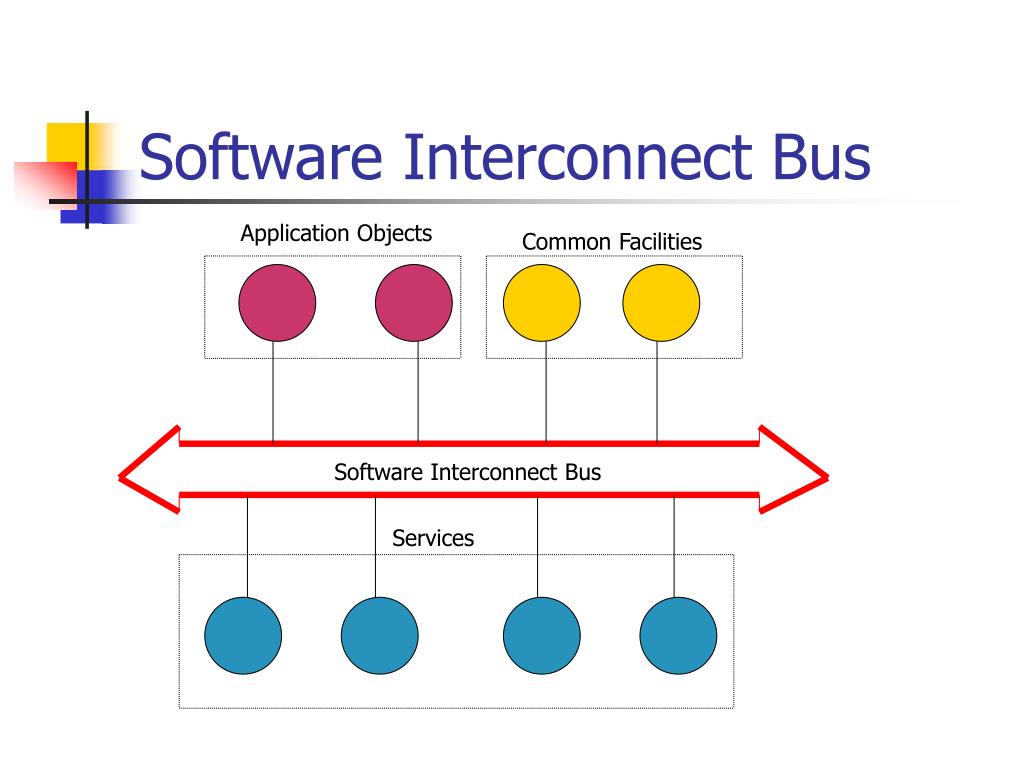 Software Interconnect Bus

Application Objects

Common Facilities

Software Interconnect Bus

Services